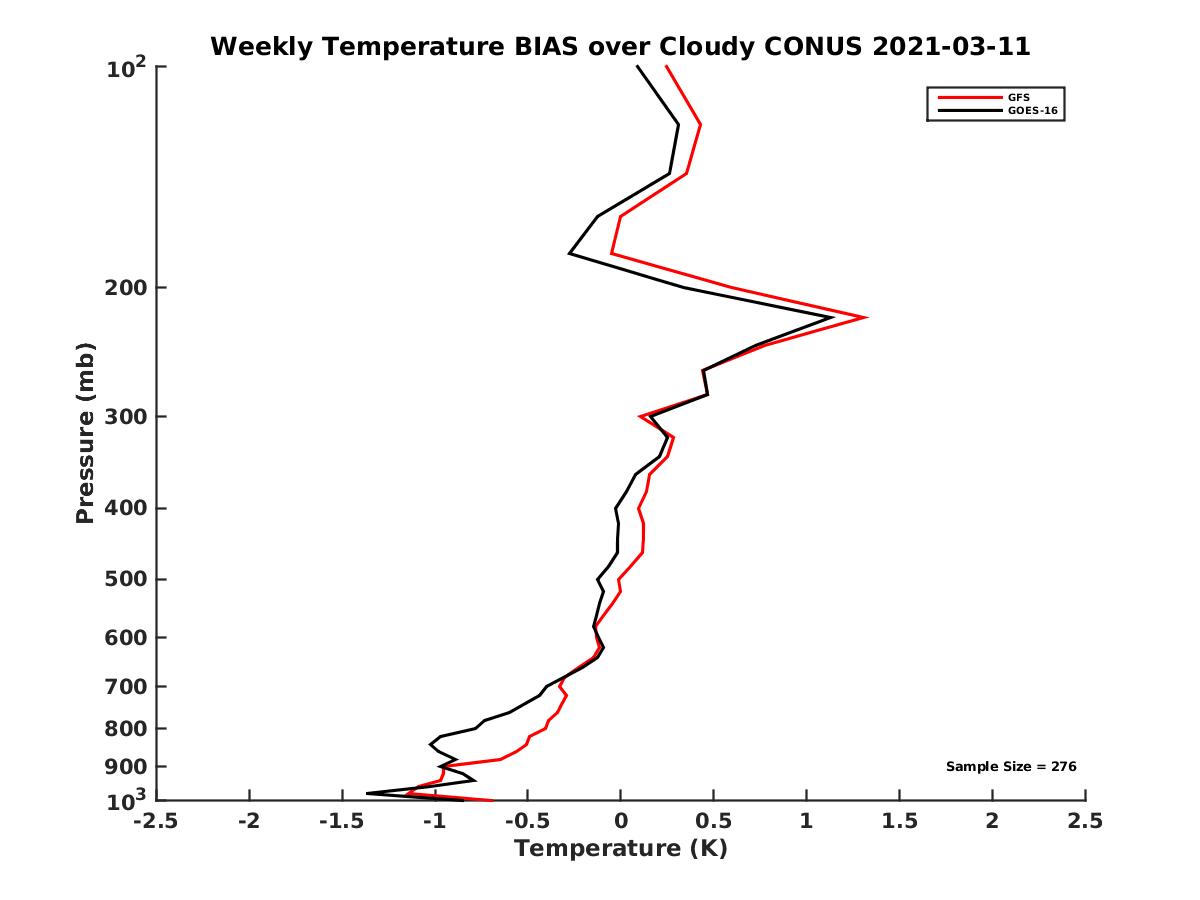 Weekly Temperature BIAS over Cloudy CONUS 2021-03-11

GFS
GOES-16

Pressure (mb)

$10^2$
200
300
400
500
600
700
800
900
$10^3$

Sample Size = 276

-2.5 -2 -1.5 -1 -0.5 0 0.5 1 1.5 2 2.5

Temperature (K)